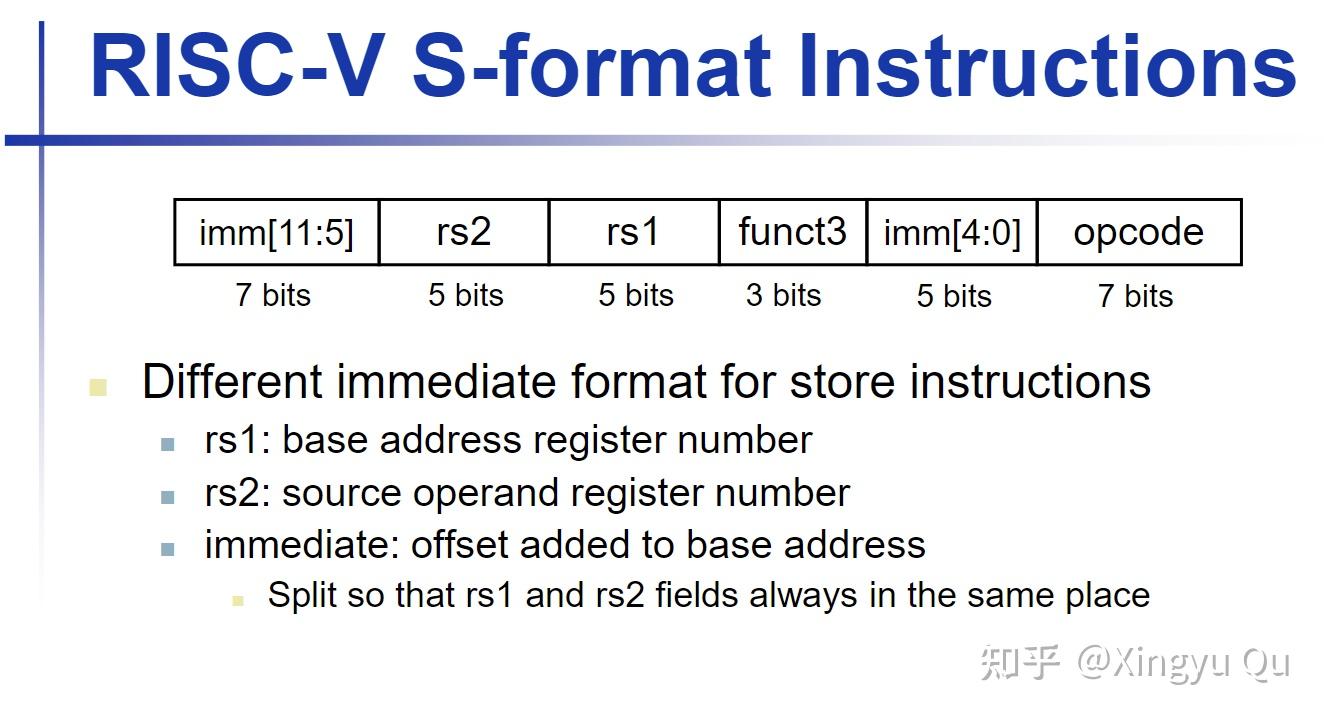 RISC-V S-format Instructions

| imm[11:5] | rs2 | rs1 | funct3 | imm[4:0] | opcode |
|---|---|---|---|---|---|
| 7 bits | 5 bits | 5 bits | 3 bits | 5 bits | 7 bits |

Different immediate format for store instructions
rs1: base address register number
rs2: source operand register number
immediate: offset added to base address
Split so that rs1 and rs2 fields always in the same place

知乎 @Xingyu Qu